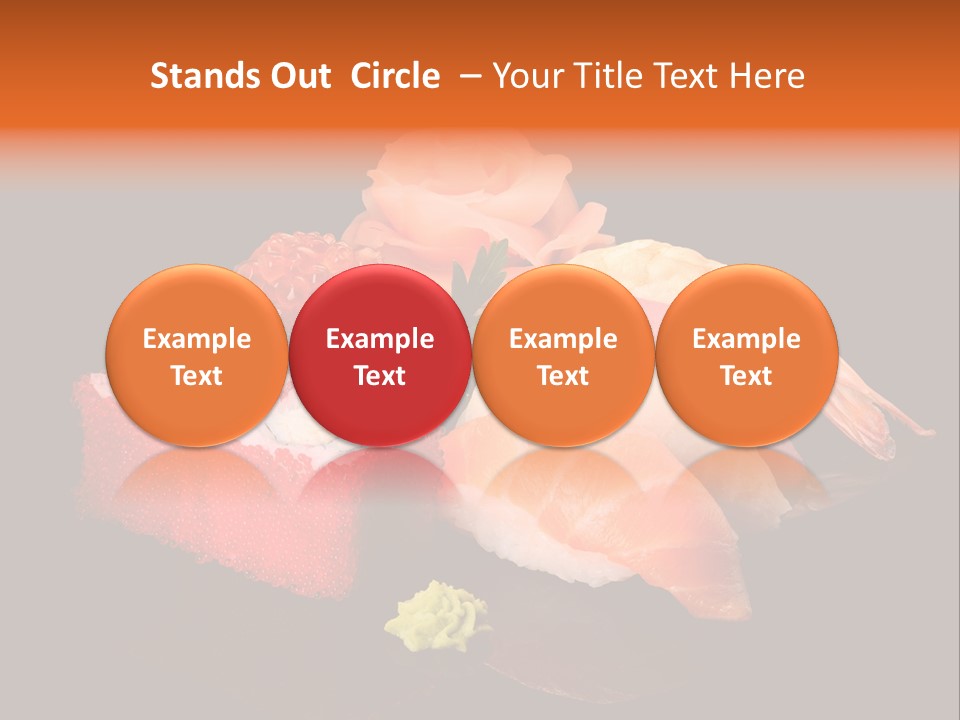 Stands Out  Circle  – Your Title Text Here

Example Text

Example Text

Example Text

Example Text